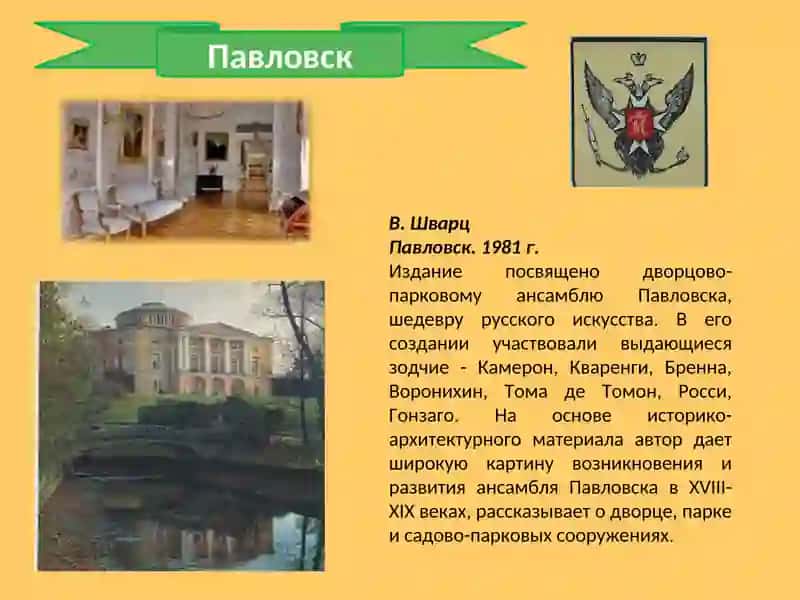 Павловск

В. Шварц
Павловск. 1981 г.
Издание посвящено дворцово-парковому ансамблю Павловска, шедевру русского искусства. В его создании участвовали выдающиеся зодчие - Камерон, Кваренги, Бренна, Воронихин, Тома де Томон, Росси, Гонзаго. На основе историко-архитектурного материала автор дает широкую картину возникновения и развития ансамбля Павловска в XVIII-XIX веках, рассказывает о дворце, парке и садово-парковых сооружениях.